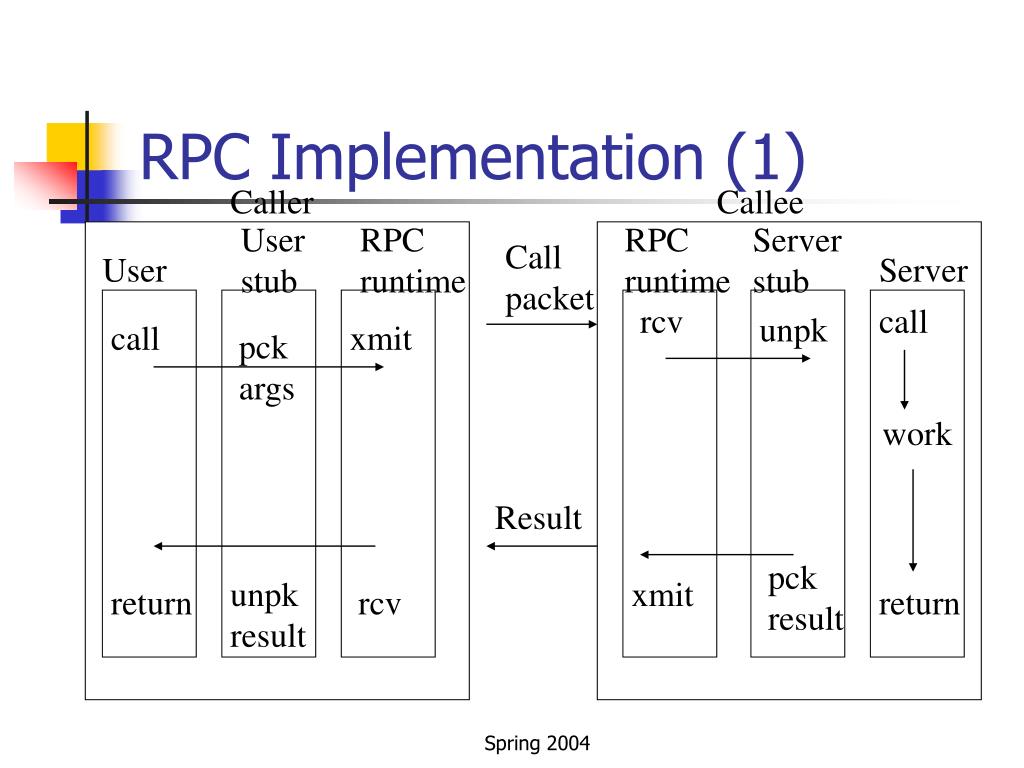 RPC Implementation (1)

Caller

User

User stub

RPC runtime

call

pck args

xmit

return

unpk result

rcv

Call packet

Result

Callee

RPC runtime

Server stub

Server

rcv

unpk

call

work

xmit

pck result

return

Spring 2004